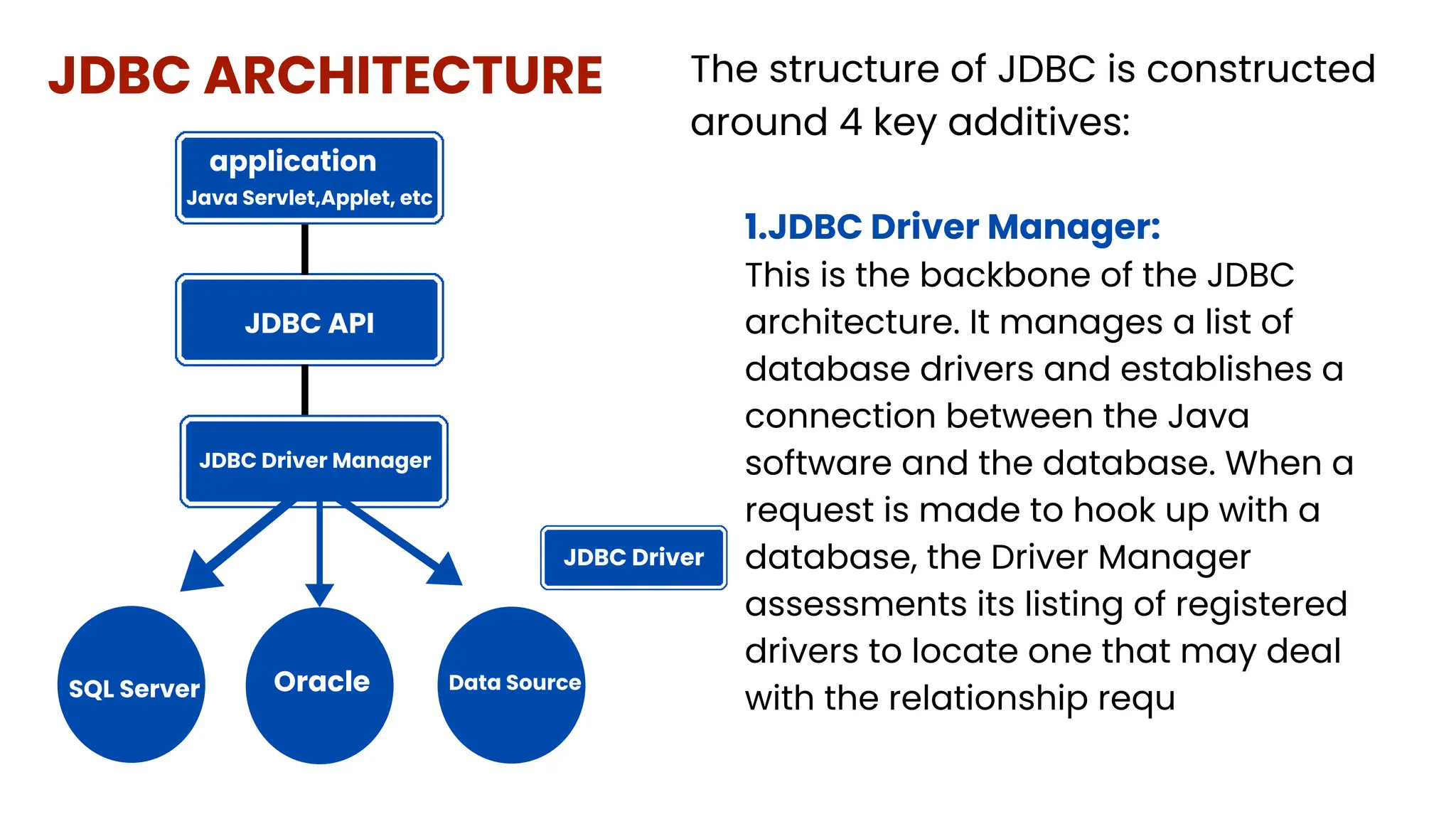 JDBC ARCHITECTURE

application
Java Servlet,Applet, etc

JDBC API

JDBC Driver Manager

JDBC Driver

SQL Server

Oracle

Data Source

The structure of JDBC is constructed around 4 key additives:

1.JDBC Driver Manager:
This is the backbone of the JDBC architecture. It manages a list of database drivers and establishes a connection between the Java software and the database. When a request is made to hook up with a database, the Driver Manager assessments its listing of registered drivers to locate one that may deal with the relationship requ